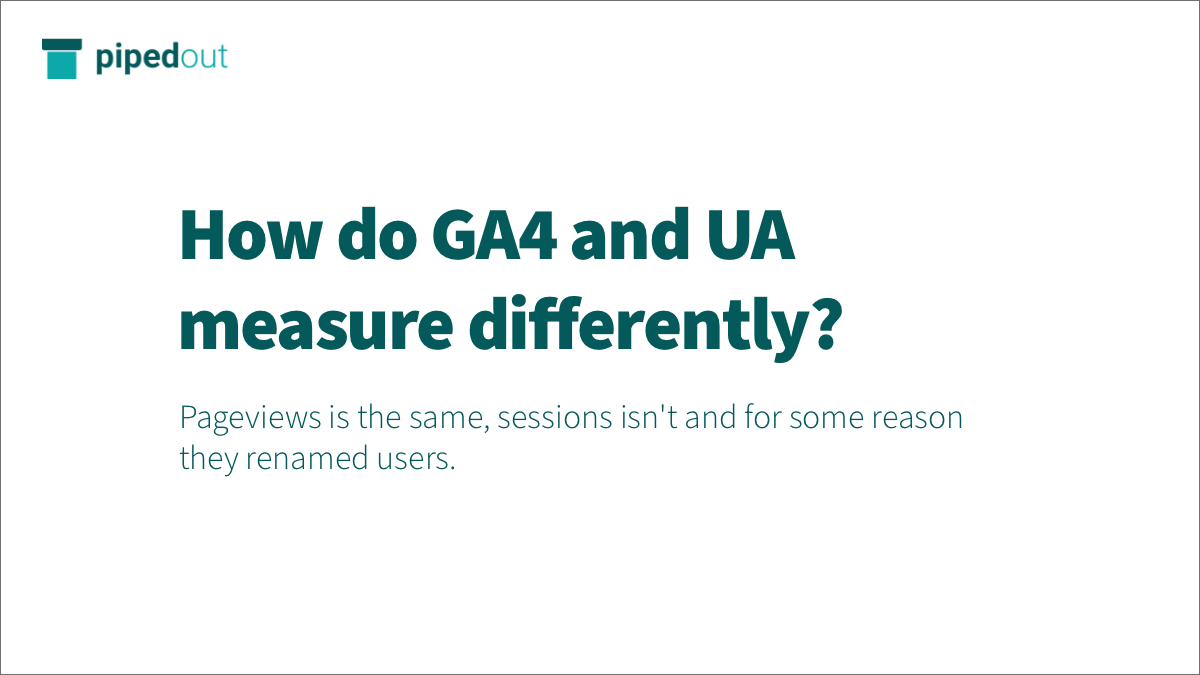 pipedout

How do GA4 and UA measure differently?

Pageviews is the same, sessions isn't and for some reason they renamed users.